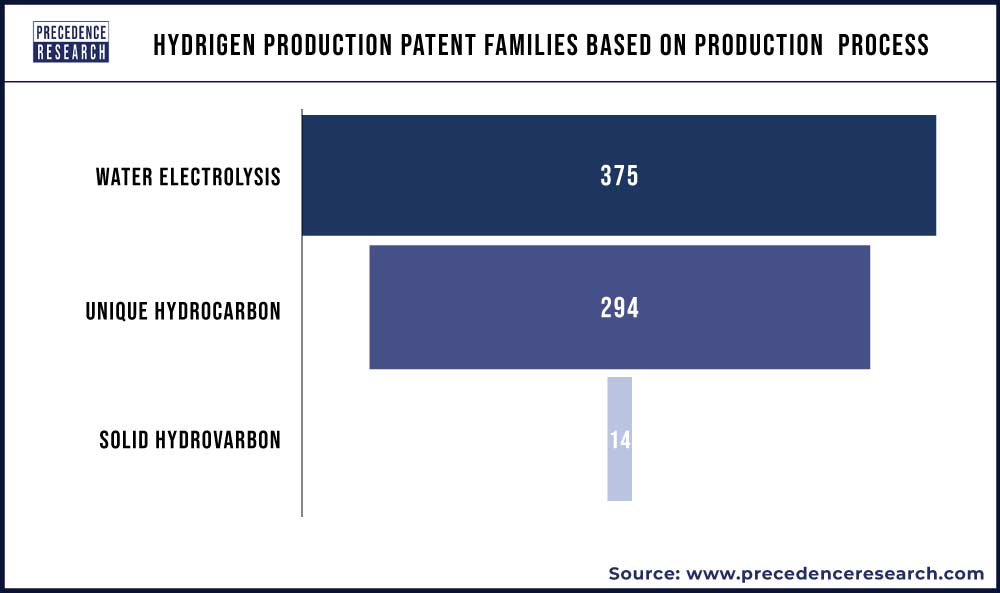 PRECEDENCE RESEARCH

HYDRIGEN PRODUCTION PATENT FAMILIES BASED ON PRODUCTION PROCESS

WATER ELECTROLYSIS 375

UNIQUE HYDROCARBON 294

SOLID HYDROVARBON 14

Source: www.precedenceresearch.com